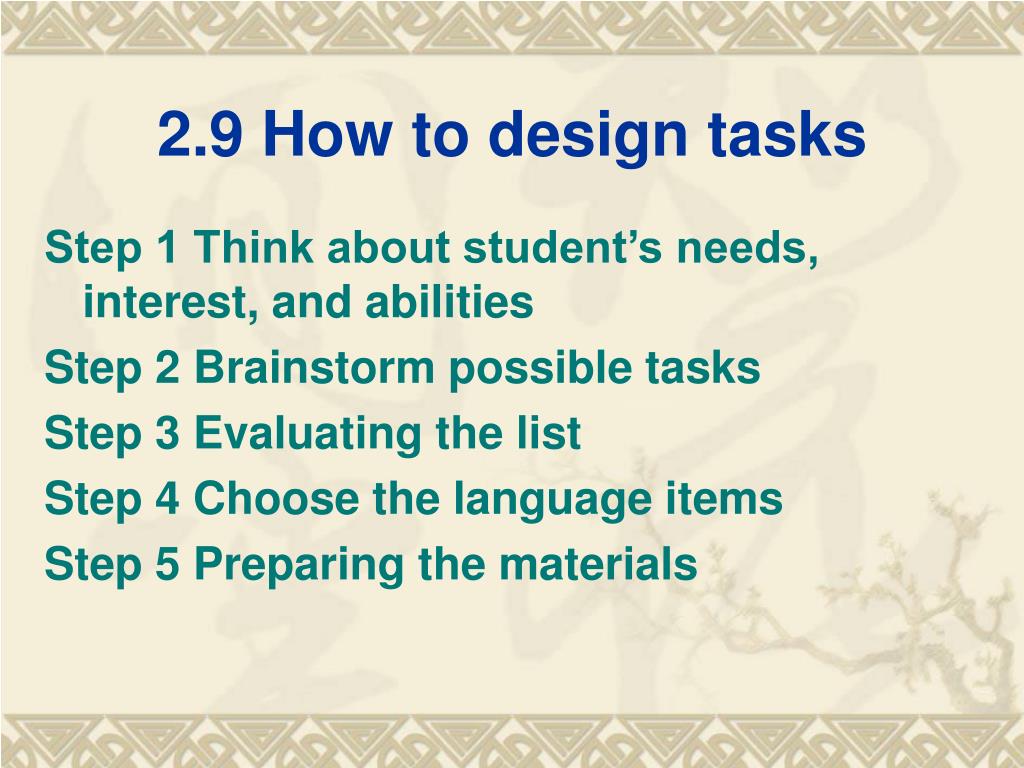 2.9 How to design tasks

Step 1 Think about student’s needs, interest, and abilities

Step 2 Brainstorm possible tasks

Step 3 Evaluating the list

Step 4 Choose the language items

Step 5 Preparing the materials